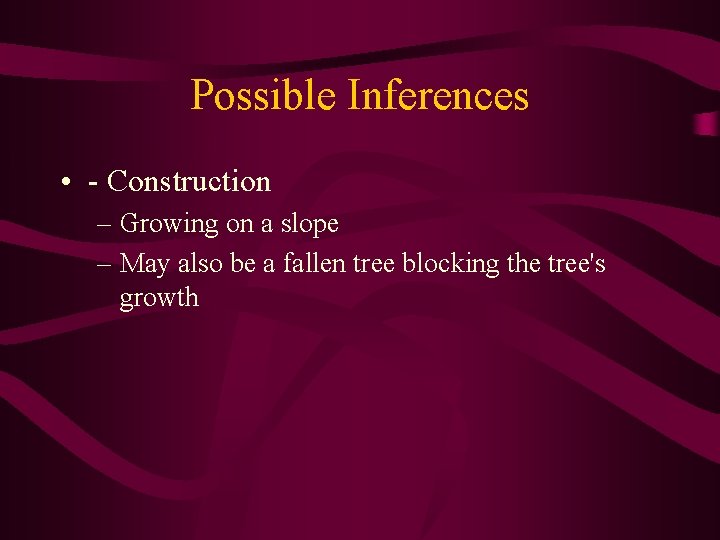 Possible Inferences

• - Construction
– Growing on a slope
– May also be a fallen tree blocking the tree's growth